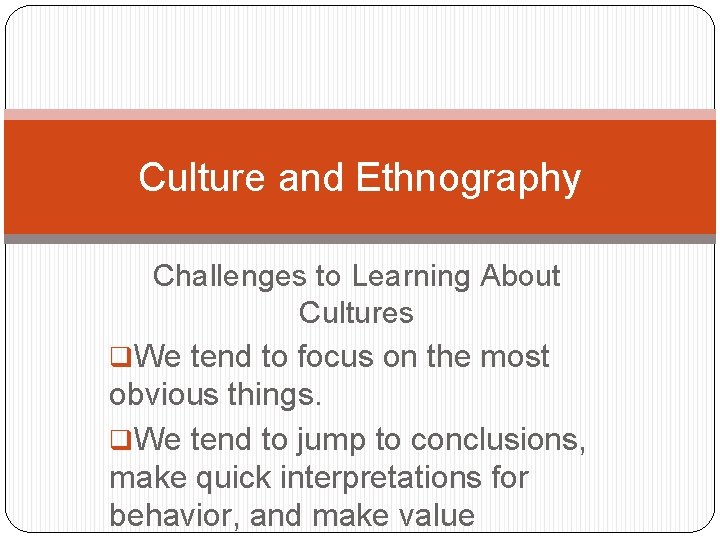 Culture and Ethnography

Challenges to Learning About Cultures

❑We tend to focus on the most obvious things.

❑We tend to jump to conclusions, make quick interpretations for behavior, and make value